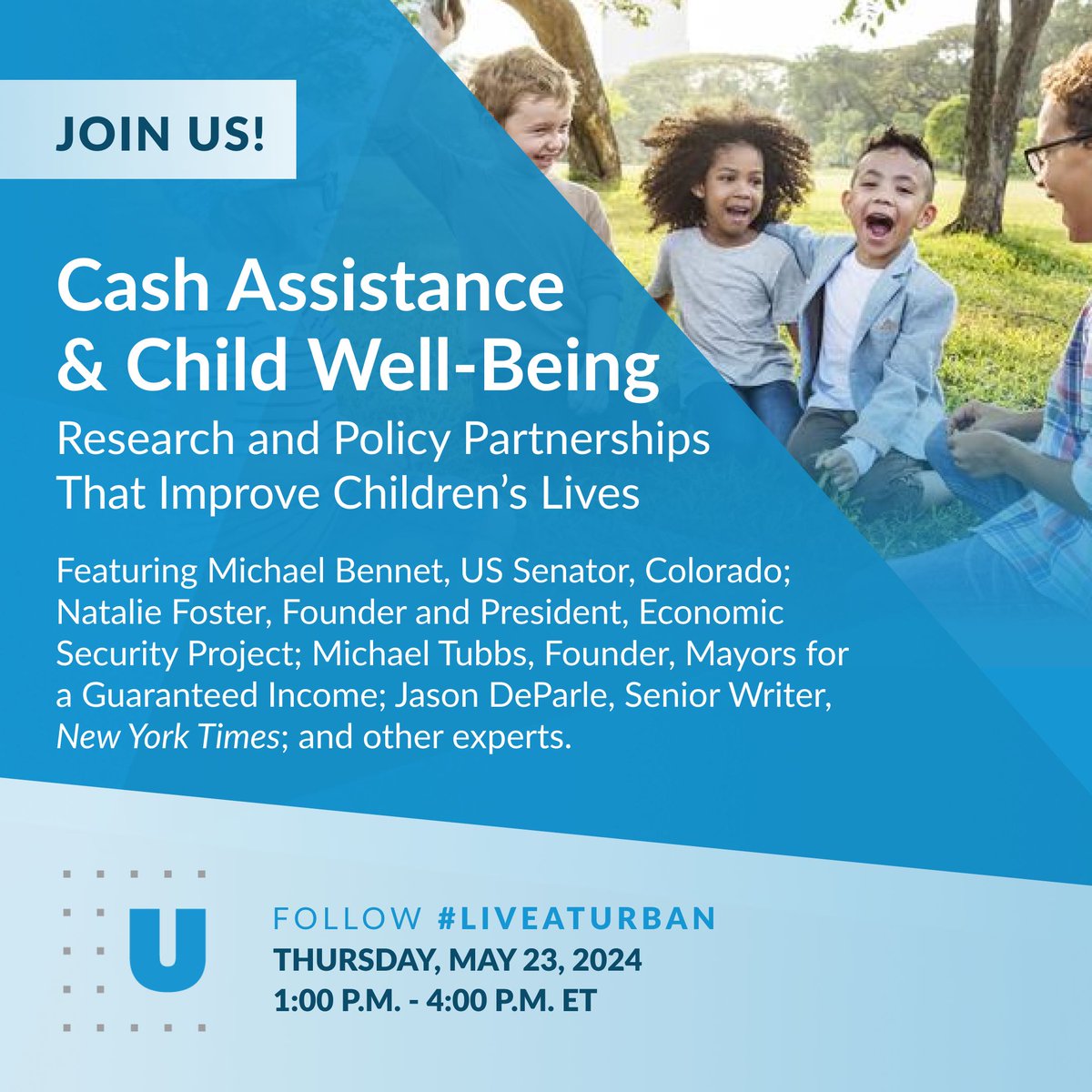 JOIN US!

Cash Assistance & Child Well-Being

Research and Policy Partnerships That Improve Children's Lives

Featuring Michael Bennet, US Senator, Colorado; Natalie Foster, Founder and President, Economic Security Project; Michael Tubbs, Founder, Mayors for a Guaranteed Income; Jason DeParle, Senior Writer, New York Times; and other experts.

U

FOLLOW #LIVEATURBAN
THURSDAY, MAY 23, 2024
1:00 P.M. - 4:00 P.M. ET